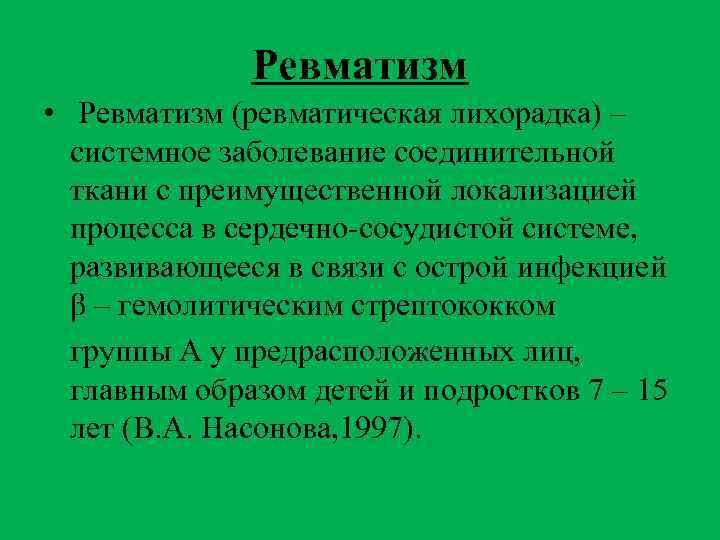 Ревматизм

• Ревматизм (ревматическая лихорадка) – системное заболевание соединительной ткани с преимущественной локализацией процесса в сердечно-сосудистой системе, развивающееся в связи с острой инфекцией β – гемолитическим стрептококком

группы А у предрасположенных лиц, главным образом детей и подростков 7 – 15 лет (В.А. Насонова,1997).